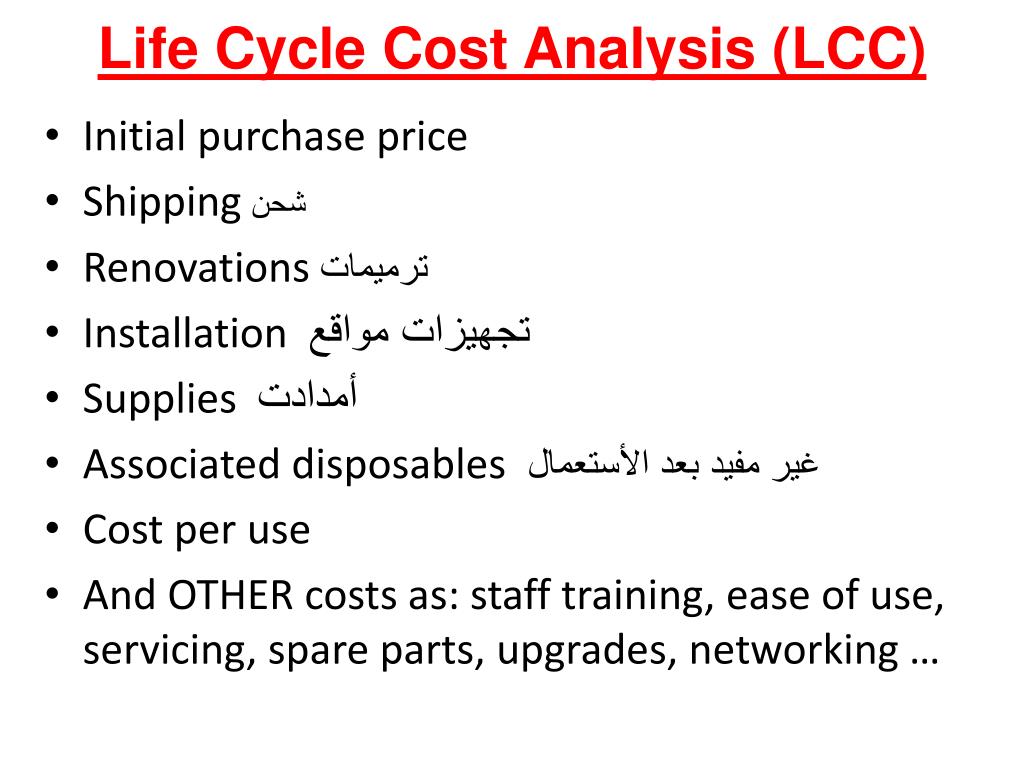 Life Cycle Cost Analysis (LCC)

• Initial purchase price
• Shipping شحن
• Renovations ترميمات
• Installation تجهيزات مواقع
• Supplies أمدادت
• Associated disposables غير مفيد بعد الأستعمال
• Cost per use
• And OTHER costs as: staff training, ease of use, servicing, spare parts, upgrades, networking …